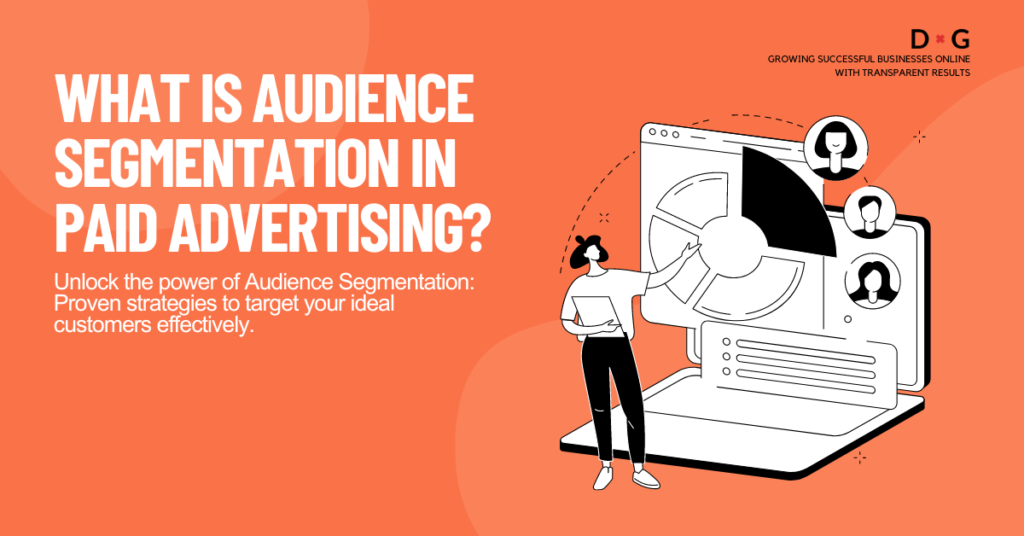 D G
GROWING SUCCESSFUL BUSINESSES ONLINE WITH TRANSPARENT RESULTS

WHAT IS AUDIENCE SEGMENTATION IN PAID ADVERTISING?

Unlock the power of Audience Segmentation: Proven strategies to target your ideal customers effectively.